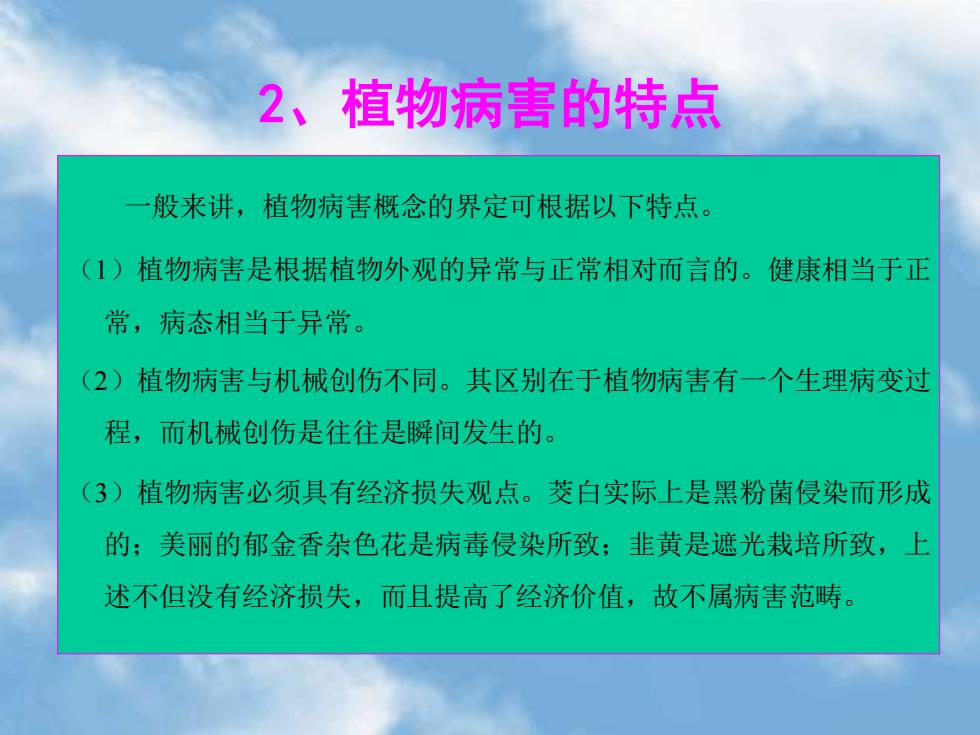 2、植物病害的特点

一般来讲，植物病害概念的界定可根据以下特点。

（1）植物病害是根据植物外观的异常与正常相对而言的。健康相当于正常，病态相当于异常。

（2）植物病害与机械创伤不同。其区别在于植物病害有一个生理病变过程，而机械创伤是往往是瞬间发生的。

（3）植物病害必须具有经济损失观点。茭白实际上是黑粉菌侵染而形成的；美丽的郁金香杂色花是病毒侵染所致；韭黄是遮光栽培所致，上述不但没有经济损失，而且提高了经济价值，故不属病害范畴。